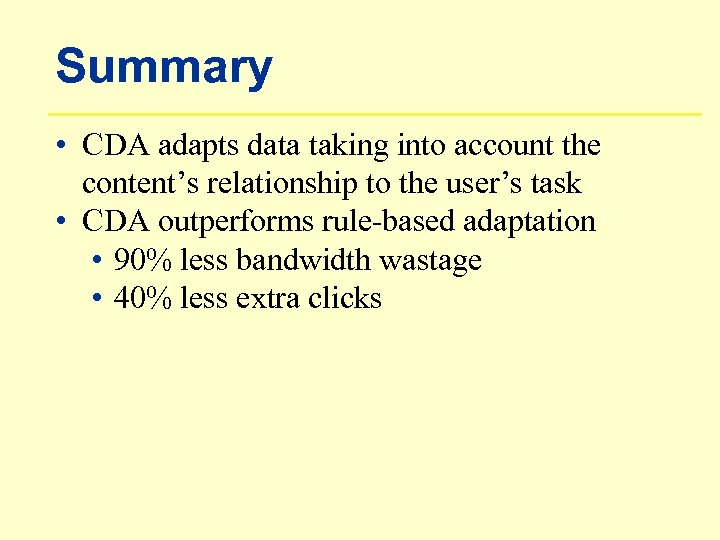 Summary

• CDA adapts data taking into account the content’s relationship to the user’s task
• CDA outperforms rule-based adaptation
• 90% less bandwidth wastage
• 40% less extra clicks